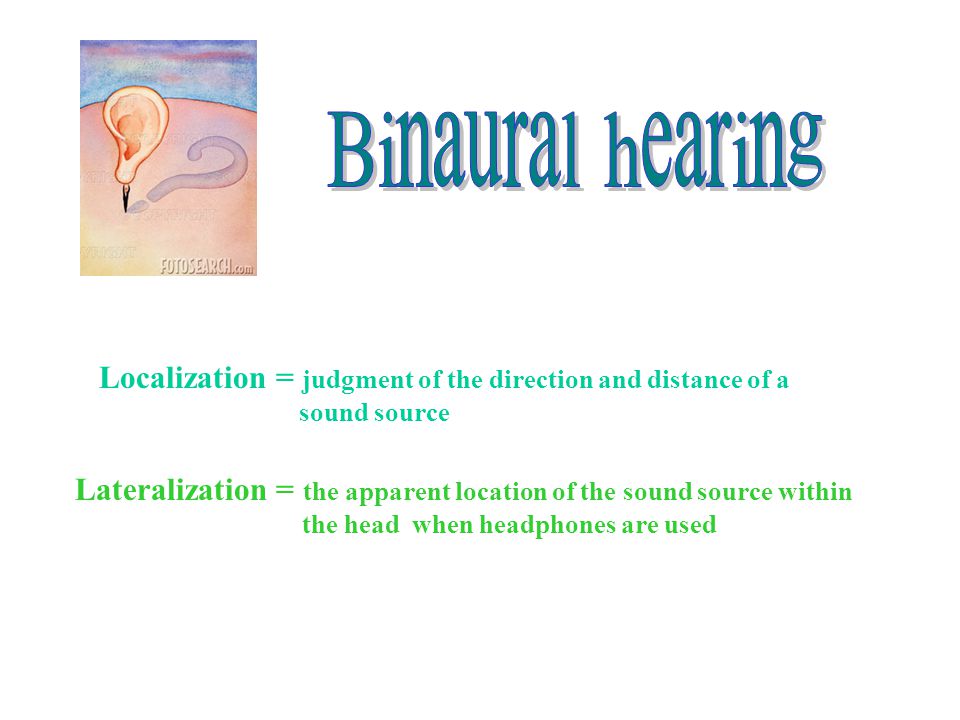 FOTOSEARCH.com

Binaural hearing

Localization = judgment of the direction and distance of a sound source

Lateralization = the apparent location of the sound source within the head when headphones are used